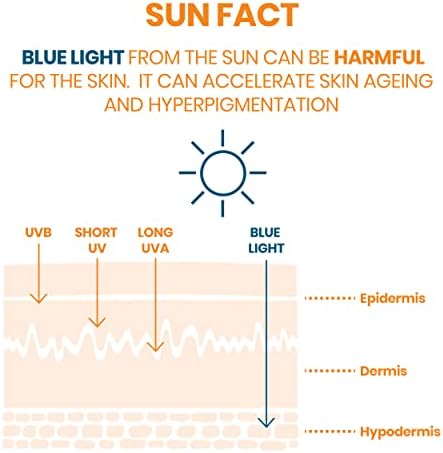 SUN FACT

BLUE LIGHT FROM THE SUN CAN BE HARMFUL FOR THE SKIN. IT CAN ACCELERATE SKIN AGEING AND HYPERPIGMENTATION

UVB

SHORT UV

LONG UVA

BLUE LIGHT

Epidermis

Dermis

Hypodermis